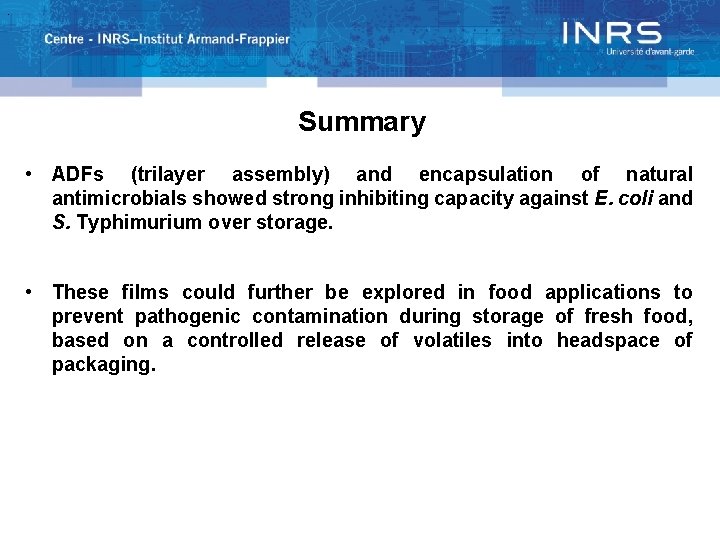 Centre - INRS–Institut Armand-Frappier

INRS
Université d'avant-garde

Summary

• ADFs (trilayer assembly) and encapsulation of natural antimicrobials showed strong inhibiting capacity against E. coli and S. Typhimurium over storage.

• These films could further be explored in food applications to prevent pathogenic contamination during storage of fresh food, based on a controlled release of volatiles into headspace of packaging.